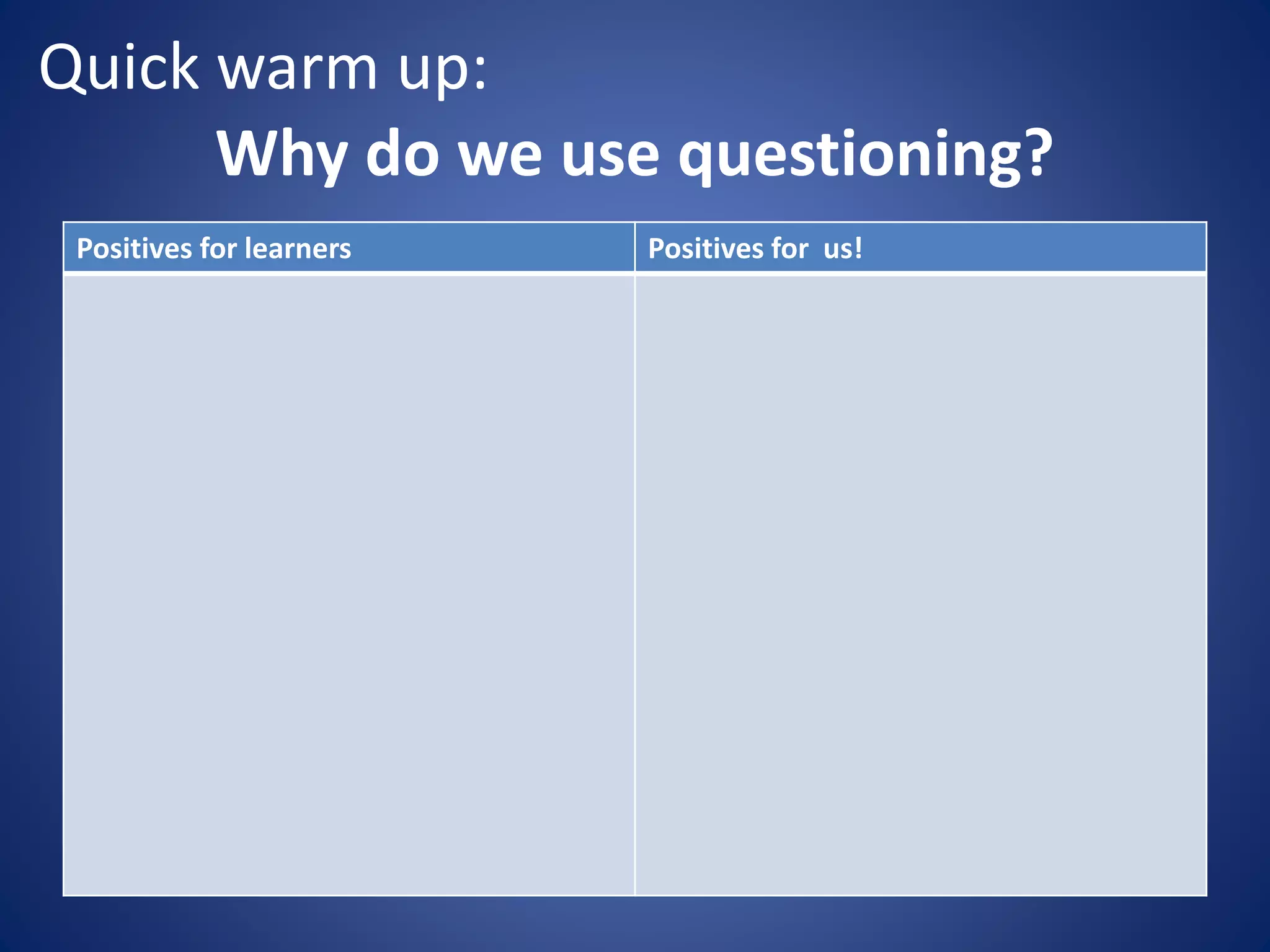 Quick warm up:

Why do we use questioning?

| Positives for learners | Positives for  us! |
|---|---|
| | |